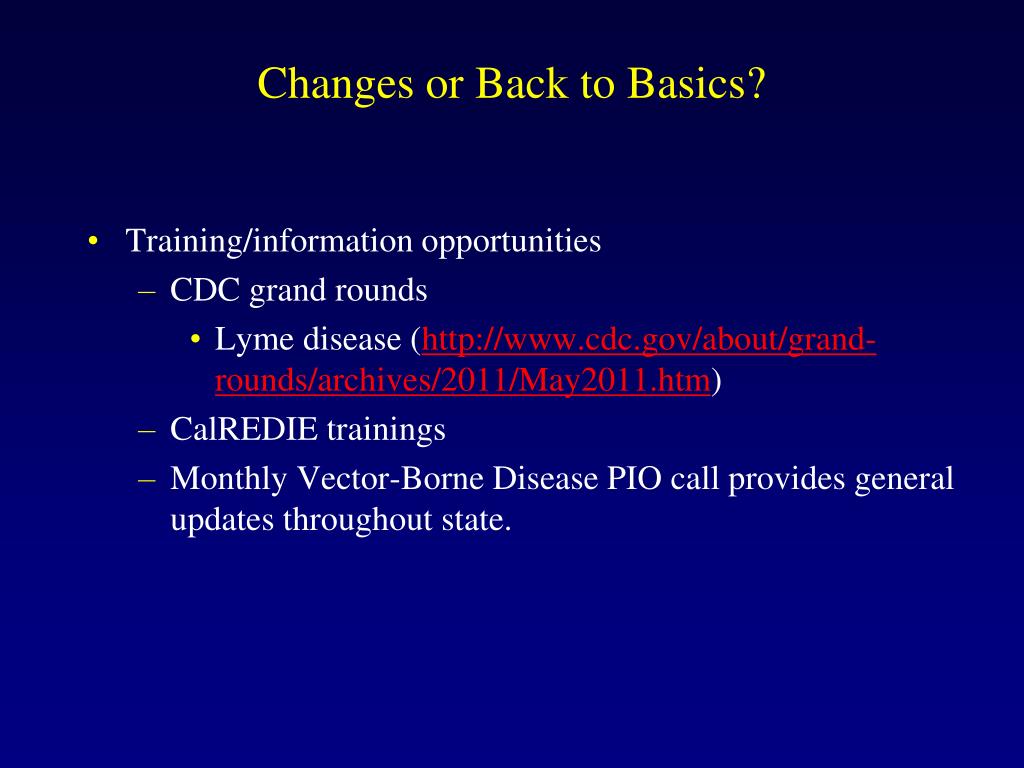 Changes or Back to Basics?

• Training/information opportunities
  – CDC grand rounds
    • Lyme disease (http://www.cdc.gov/about/grand-rounds/archives/2011/May2011.htm)
  – CalREDIE trainings
  – Monthly Vector-Borne Disease PIO call provides general updates throughout state.